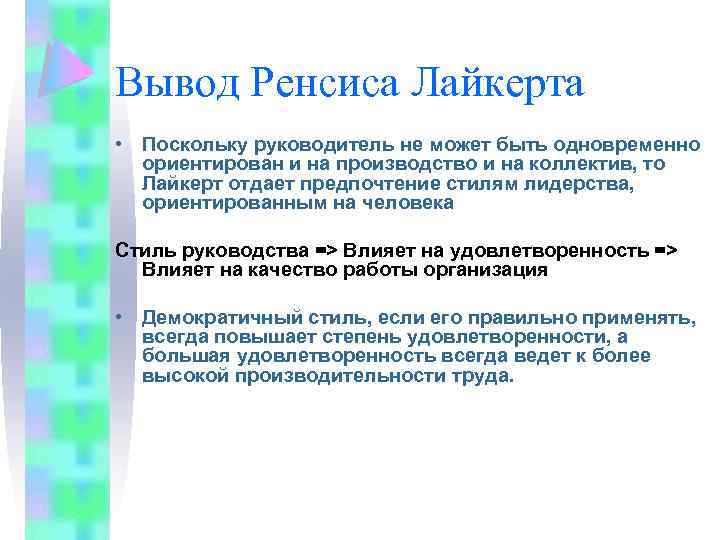 Вывод Ренсиса Лайкерта

• Поскольку руководитель не может быть одновременно ориентирован и на производство и на коллектив, то Лайкерт отдает предпочтение стилям лидерства, ориентированным на человека

Стиль руководства => Влияет на удовлетворенность => Влияет на качество работы организация

• Демократичный стиль, если его правильно применять, всегда повышает степень удовлетворенности, а большая удовлетворенность всегда ведет к более высокой производительности труда.